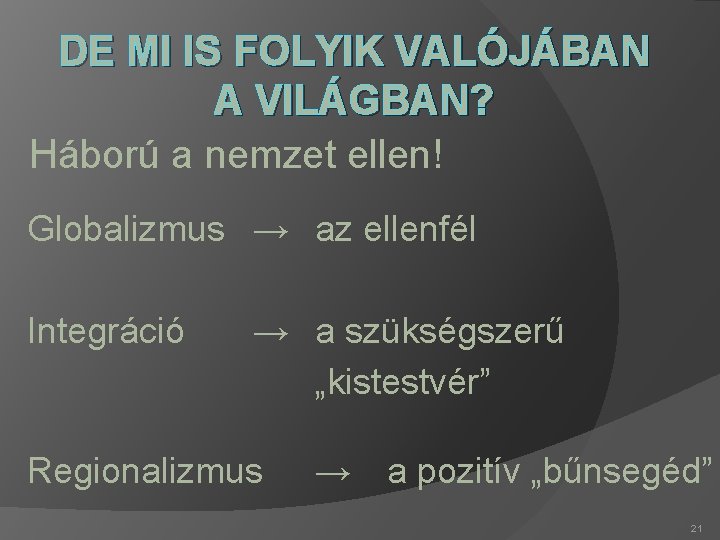 DE MI IS FOLYIK VALÓJÁBAN A VILÁGBAN?

Háború a nemzet ellen!

Globalizmus → az ellenfél

Integráció → a szükségszerű „kistestvér”

Regionalizmus → a pozitív „bűnsegéd”

21